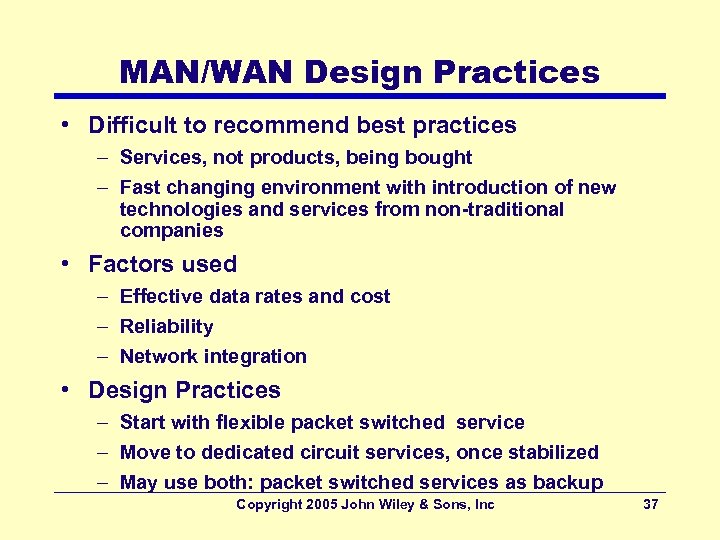 MAN/WAN Design Practices

• Difficult to recommend best practices
– Services, not products, being bought
– Fast changing environment with introduction of new technologies and services from non-traditional companies

• Factors used
– Effective data rates and cost
– Reliability
– Network integration

• Design Practices
– Start with flexible packet switched service
– Move to dedicated circuit services, once stabilized
– May use both: packet switched services as backup

Copyright 2005 John Wiley & Sons, Inc

37